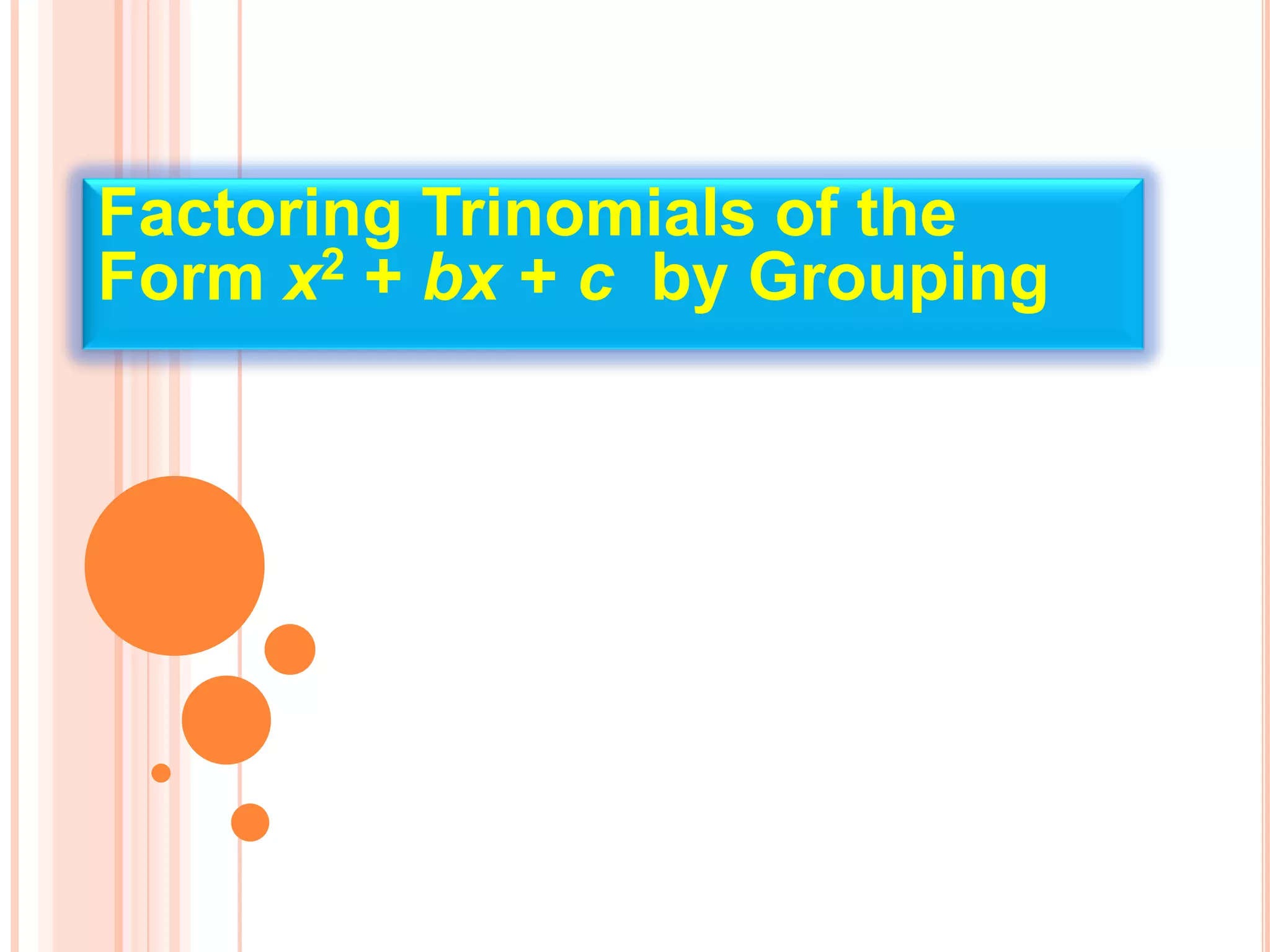 Factoring Trinomials of the Form $x^2 + bx + c$ by Grouping